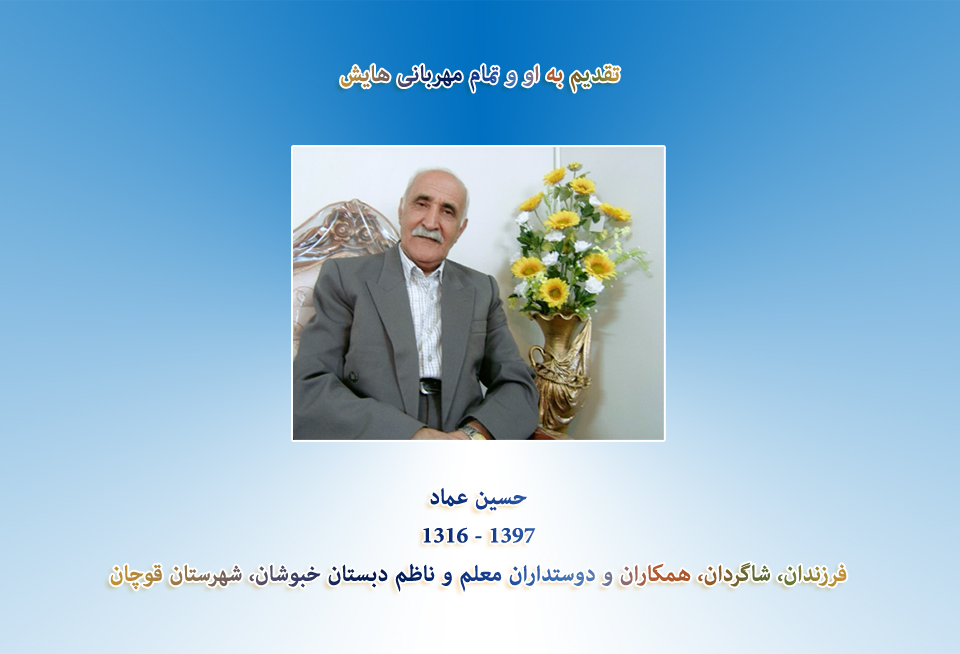 تقدیم به او و تمام مهربانی هایش

حسین عماد

1316 - 1397

فرزندان، شاگردان، همکاران و دوستداران معلم و ناظم دبستان خبوشان، شهرستان قوچان